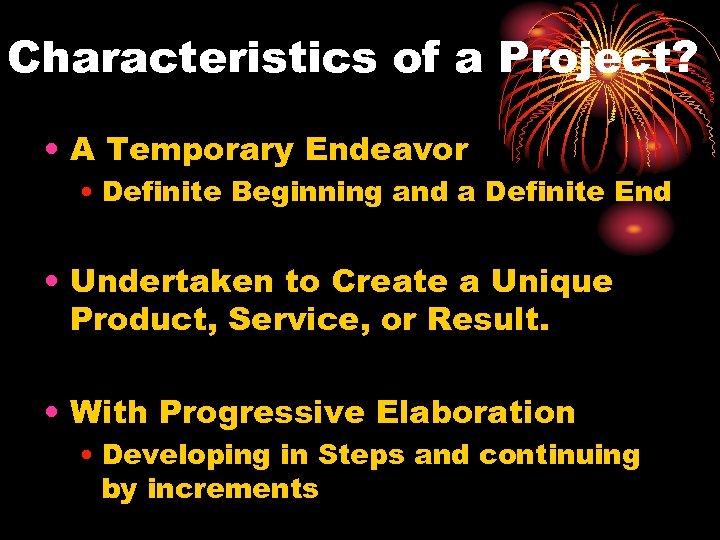 Characteristics of a Project?

• A Temporary Endeavor
  • Definite Beginning and a Definite End

• Undertaken to Create a Unique Product, Service, or Result.

• With Progressive Elaboration
  • Developing in Steps and continuing by increments